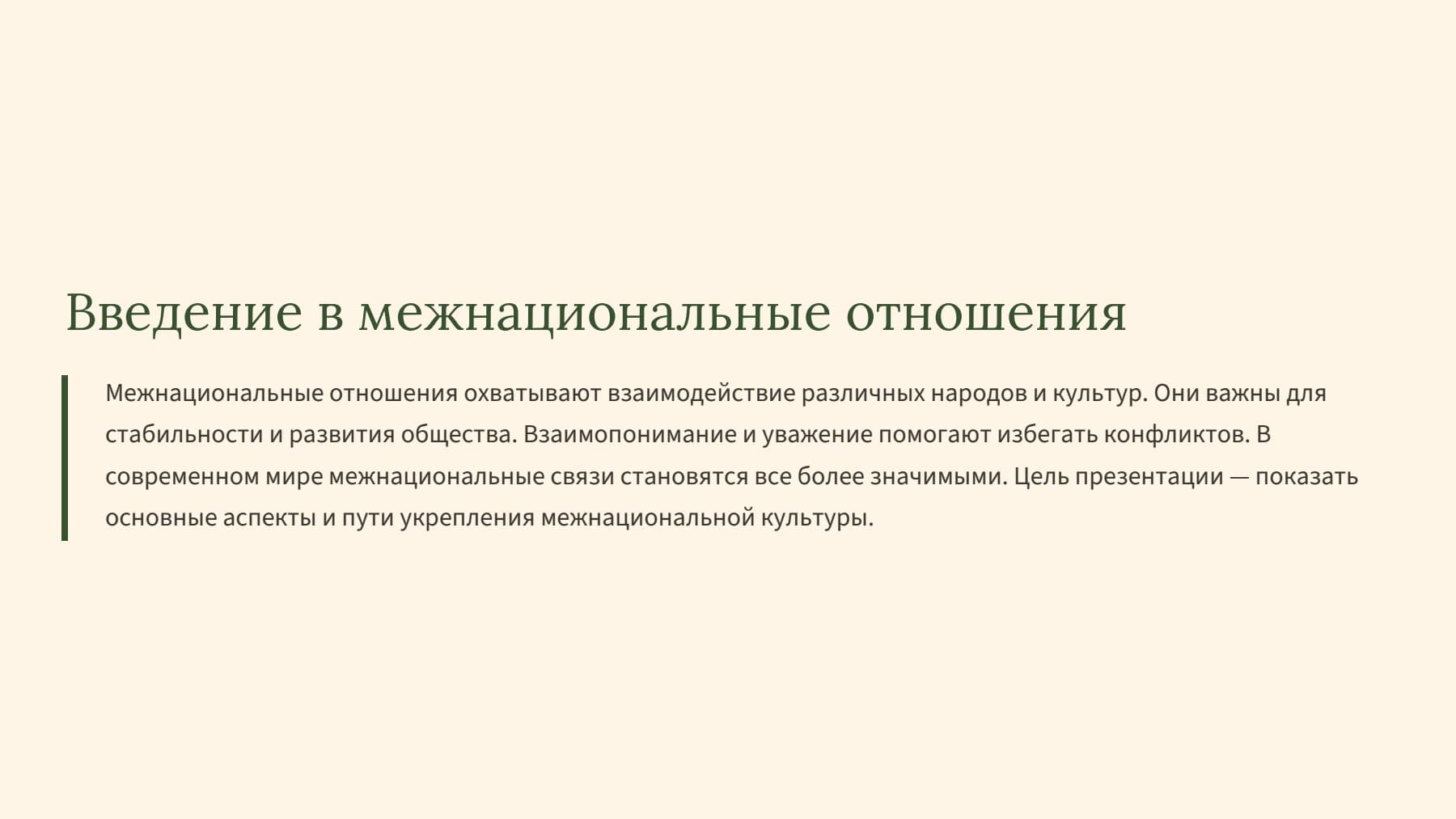 Введение в межнациональные отношения

Межнациональные отношения охватывают взаимодействие различных народов и культур. Они важны для стабильности и развития общества. Взаимопонимание и уважение помогают избегать конфликтов. В современном мире межнациональные связи становятся все более значимыми. Цель презентации — показать основные аспекты и пути укрепления межнациональной культуры.